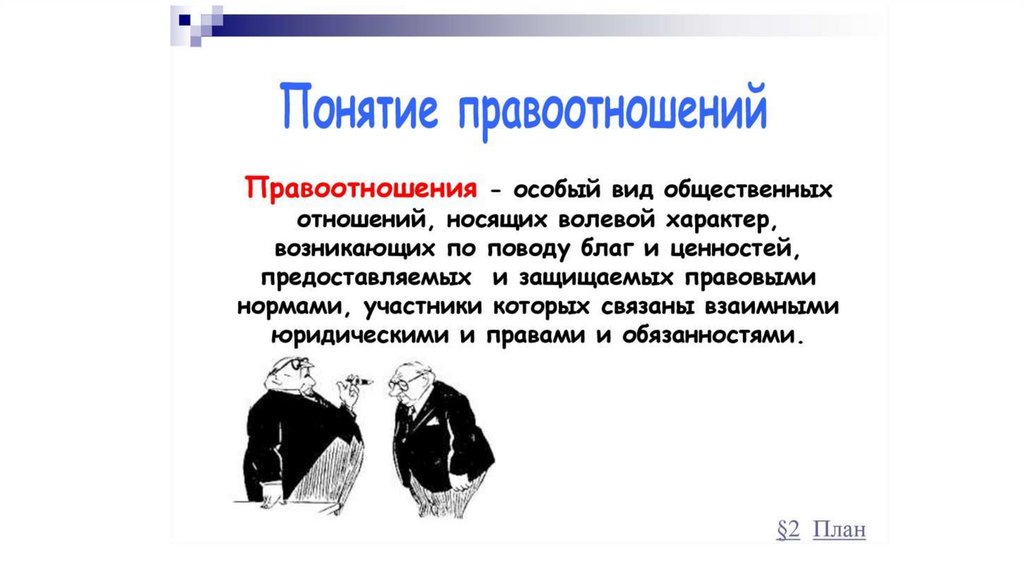 Понятие правоотношений

Правоотношения - особый вид общественных отношений, носящих волевой характер, возникающих по поводу благ и ценностей, предоставляемых и защищаемых правовыми нормами, участники которых связаны взаимными юридическими и правами и обязанностями.

§2 План